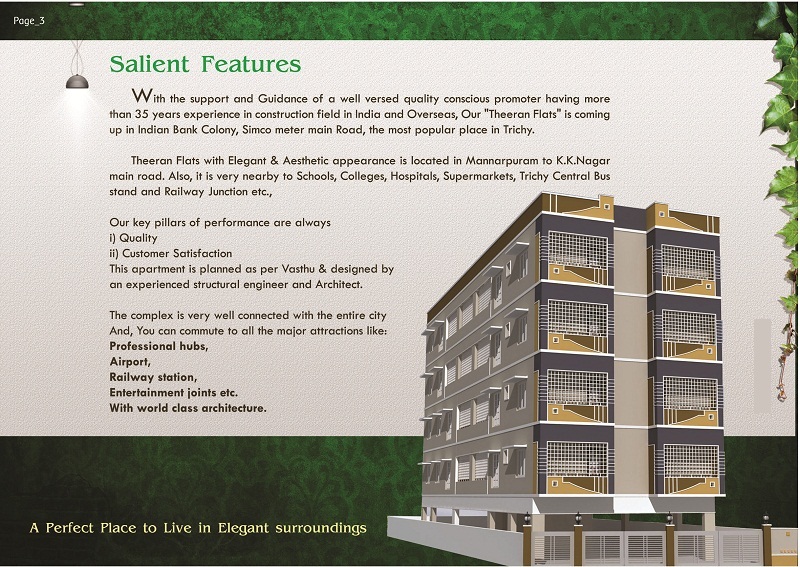 Page_3

Salient Features

With the support and Guidance of a well versed quality conscious promoter having more than 35 years experience in construction field in India and Overseas, Our "Theeran Flats" is coming up in Indian Bank Colony, Simco meter main Road, the most popular place in Trichy.

Theeran Flats with Elegant & Aesthetic appearance is located in Mannarpuram to K.K.Nagar main road. Also, it is very nearby to Schools, Colleges, Hospitals, Supermarkets, Trichy Central Bus stand and Railway Junction etc.,

Our key pillars of performance are always
i) Quality
ii) Customer Satisfaction
This apartment is planned as per Vasthu & designed by an experienced structural engineer and Architect.

The complex is very well connected with the entire city
And, You can commute to all the major attractions like:
Professional hubs,
Airport,
Railway station,
Entertainment joints etc.
With world class architecture.

A Perfect Place to Live in Elegant surroundings